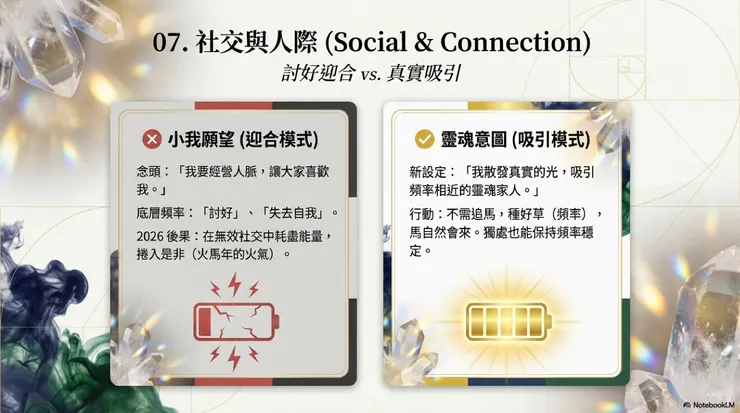 07. 社交與人際 (Social & Connection)
討好迎合 vs. 真實吸引

小我願望 (迎合模式)

念頭：「我要經營人脈，讓大家喜歡我。」

底層頻率：「討好」、「失去自我」。

2026 後果：在無效社交中耗盡能量，捲入是非（火馬年的火氣）。

靈魂意圖 (吸引模式)

新設定：「我散發真實的光，吸引頻率相近的靈魂家人。」

行動：不需追馬，種好草（頻率），馬自然會來。獨處也能保持頻率穩定。

NotebookLM